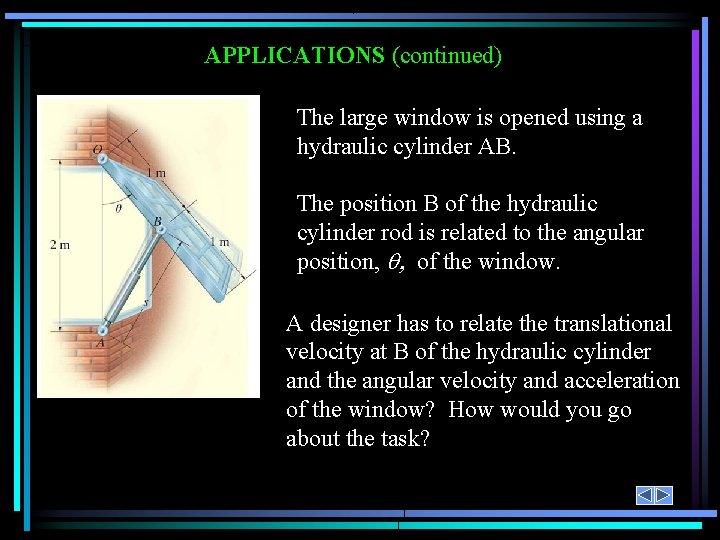 APPLICATIONS (continued)

O

1 m

$\theta$

B

1 m

2 m

s

A

The large window is opened using a hydraulic cylinder AB.

The position B of the hydraulic cylinder rod is related to the angular position, $\theta$, of the window.

A designer has to relate the translational velocity at B of the hydraulic cylinder and the angular velocity and acceleration of the window? How would you go about the task?